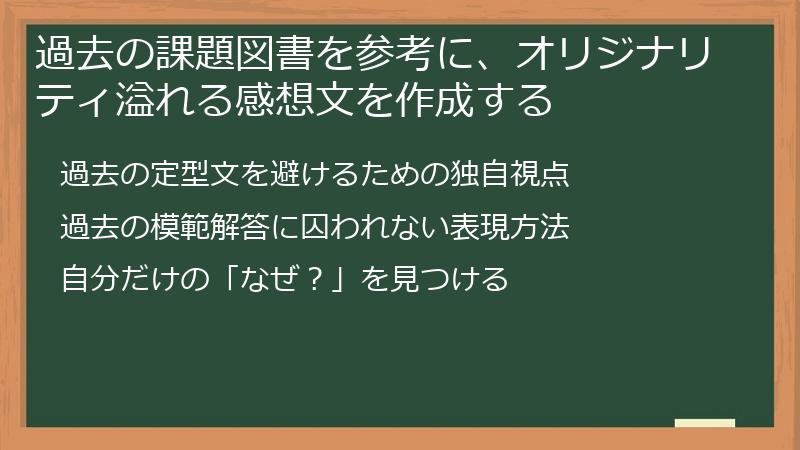 過去の課題図書を参考に、オリジナリティ溢れる感想文を作成する

過去の定型文を避けるための独自視点

過去の模範解答に囚われない表現方法

自分だけの「なぜ？」を見つける